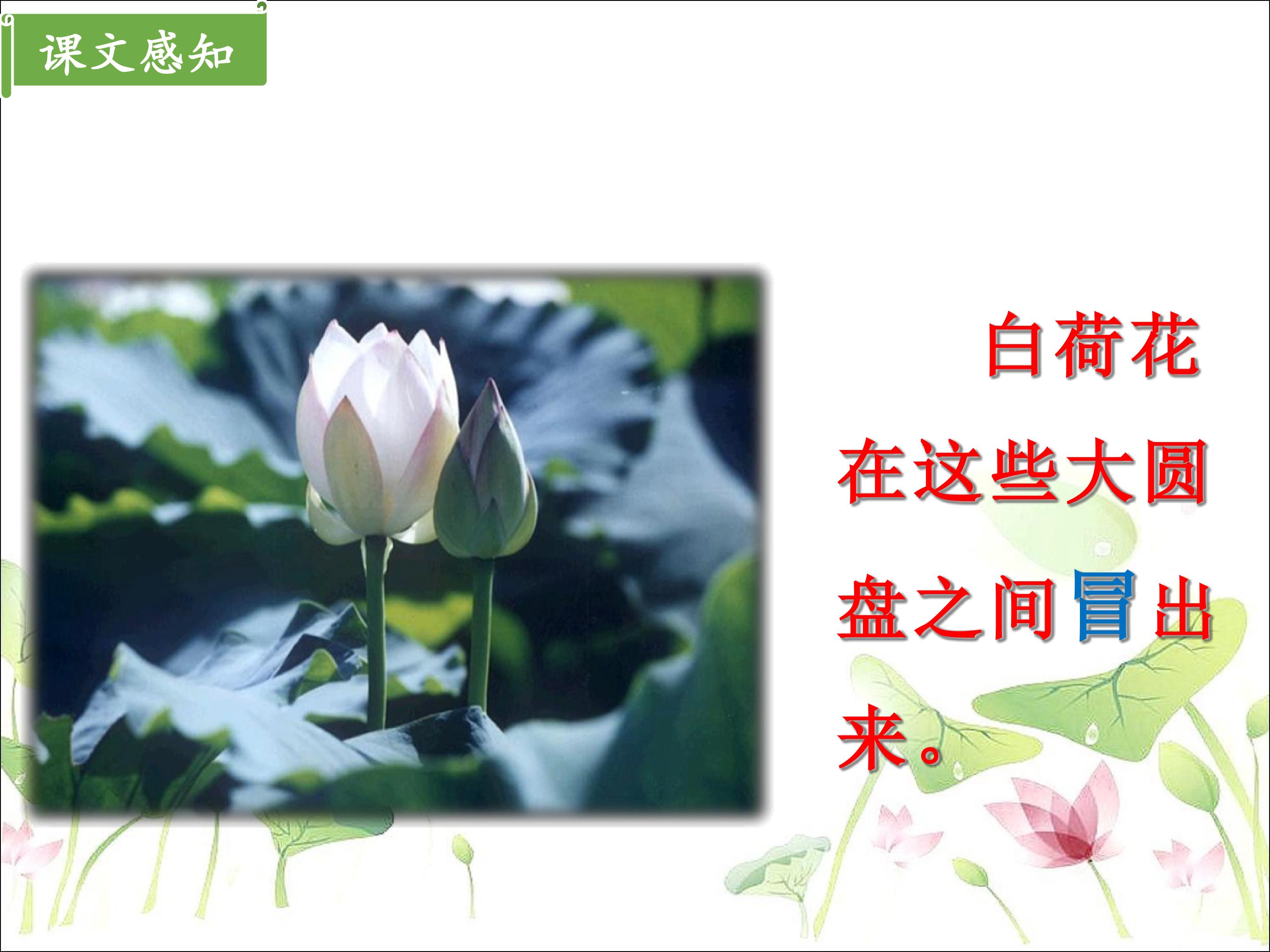 课文感知

白荷花在这些大圆盘之间冒出来。